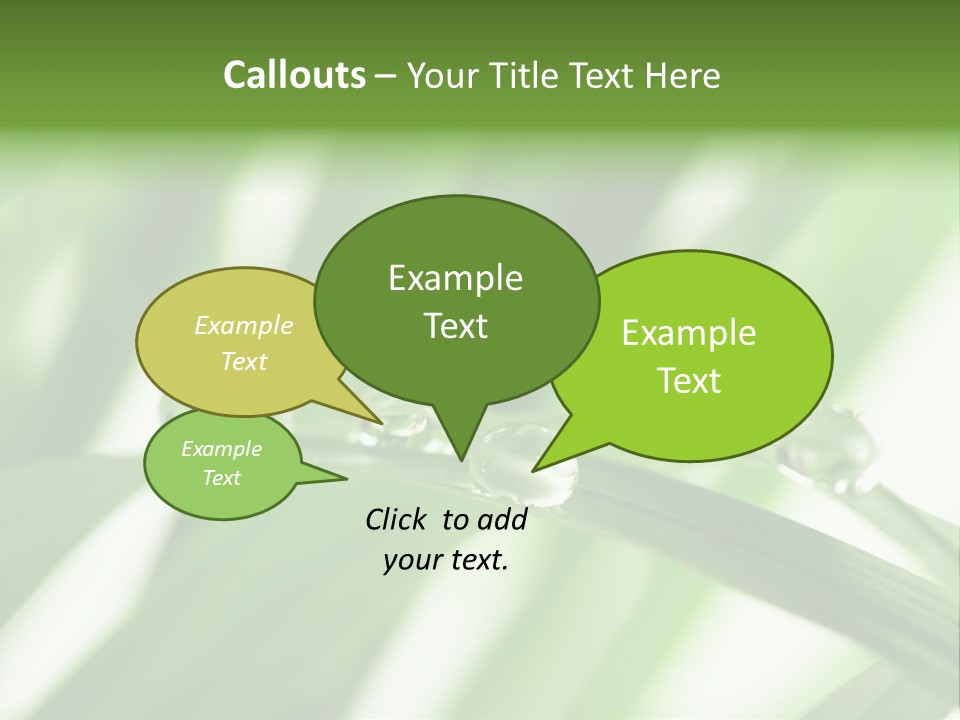 Callouts – Your Title Text Here

Example Text

Example Text

Example Text

Example Text

Click to add your text.